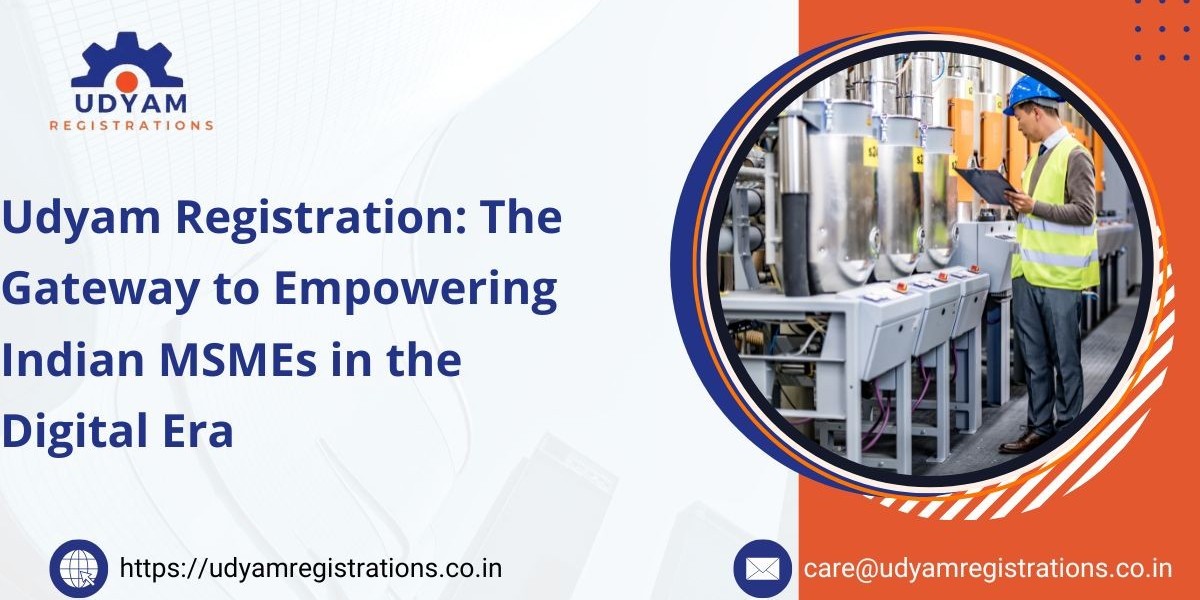 UDYAM
REGISTRATIONS

Udyam Registration: The Gateway to Empowering Indian MSMEs in the Digital Era

https://udyamregistrations.co.in

care@udyamregistrations.co.in